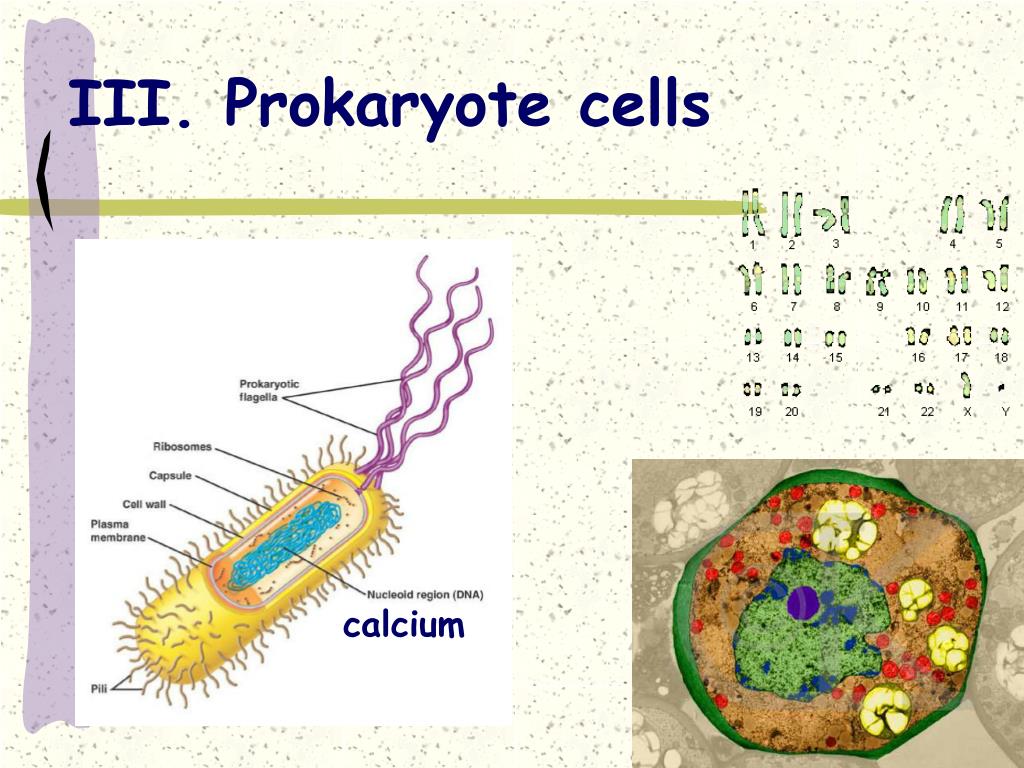 III. Prokaryote cells

Prokaryotic flagella
Ribosomes
Capsule
Cell wall
Plasma membrane
Nucleoid region (DNA)
Pili
calcium

1 2 3 4 5
6 7 8 9 10 11 12
13 14 15 16 17 18
19 20 21 22 X Y